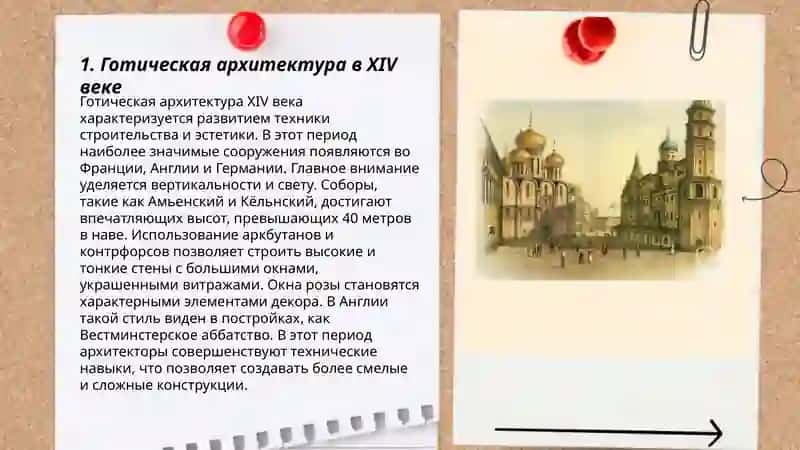 1. Готическая архитектура в XIV веке

Готическая архитектура XIV века характеризуется развитием техники строительства и эстетики. В этот период наиболее значимые сооружения появляются во Франции, Англии и Германии. Главное внимание уделяется вертикальности и свету. Соборы, такие как Амьенский и Кёльнский, достигают впечатляющих высот, превышающих 40 метров в наве. Использование аркбутанов и контрфорсов позволяет строить высокие и тонкие стены с большими окнами, украшенными витражами. Окна розы становятся характерными элементами декора. В Англии такой стиль виден в постройках, как Вестминстерское аббатство. В этот период архитекторы совершенствуют технические навыки, что позволяет создавать более смелые и сложные конструкции.